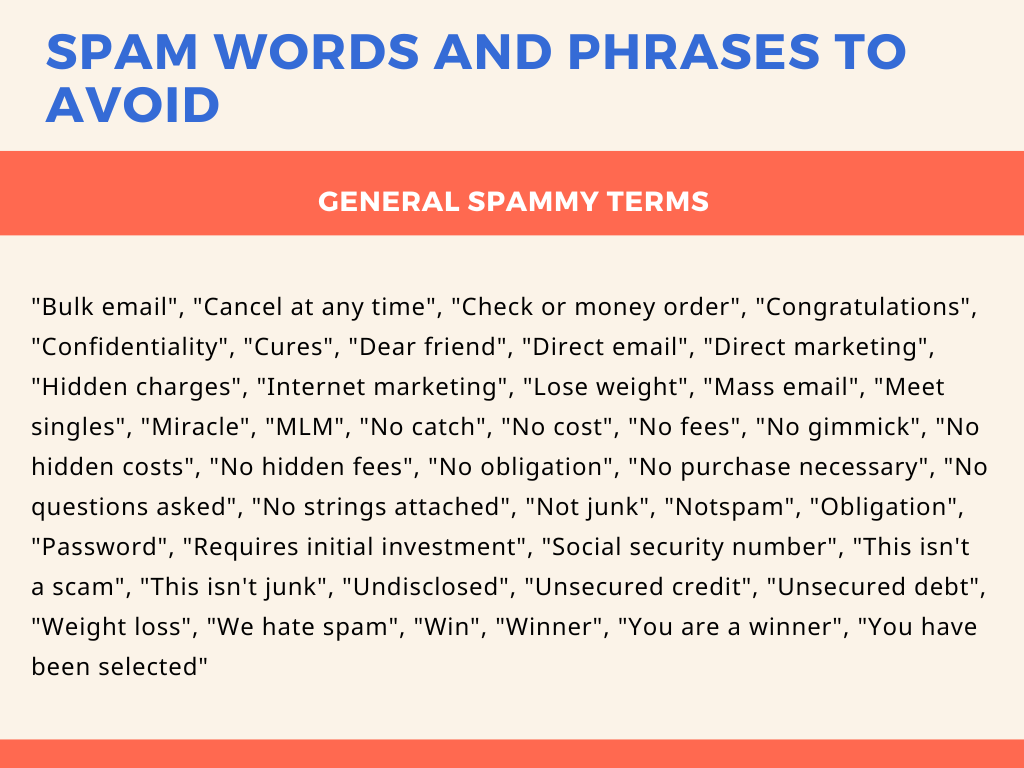 SPAM WORDS AND PHRASES TO AVOID

GENERAL SPAMMY TERMS

"Bulk email", "Cancel at any time", "Check or money order", "Congratulations", "Confidentiality", "Cures", "Dear friend", "Direct email", "Direct marketing", "Hidden charges", "Internet marketing", "Lose weight", "Mass email", "Meet singles", "Miracle", "MLM", "No catch", "No cost", "No fees", "No gimmick", "No hidden costs", "No hidden fees", "No obligation", "No purchase necessary", "No questions asked", "No strings attached", "Not junk", "Notspam", "Obligation", "Password", "Requires initial investment", "Social security number", "This isn't a scam", "This isn't junk", "Undisclosed", "Unsecured credit", "Unsecured debt", "Weight loss", "We hate spam", "Win", "Winner", "You are a winner", "You have been selected"